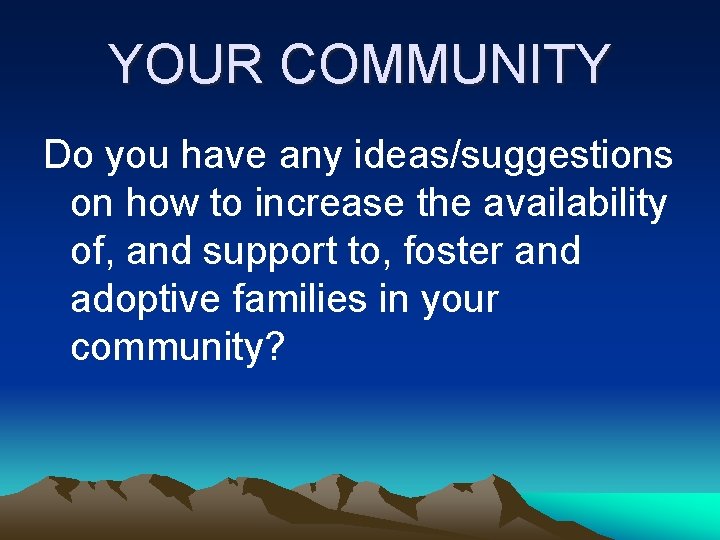 YOUR COMMUNITY

Do you have any ideas/suggestions on how to increase the availability of, and support to, foster and adoptive families in your community?